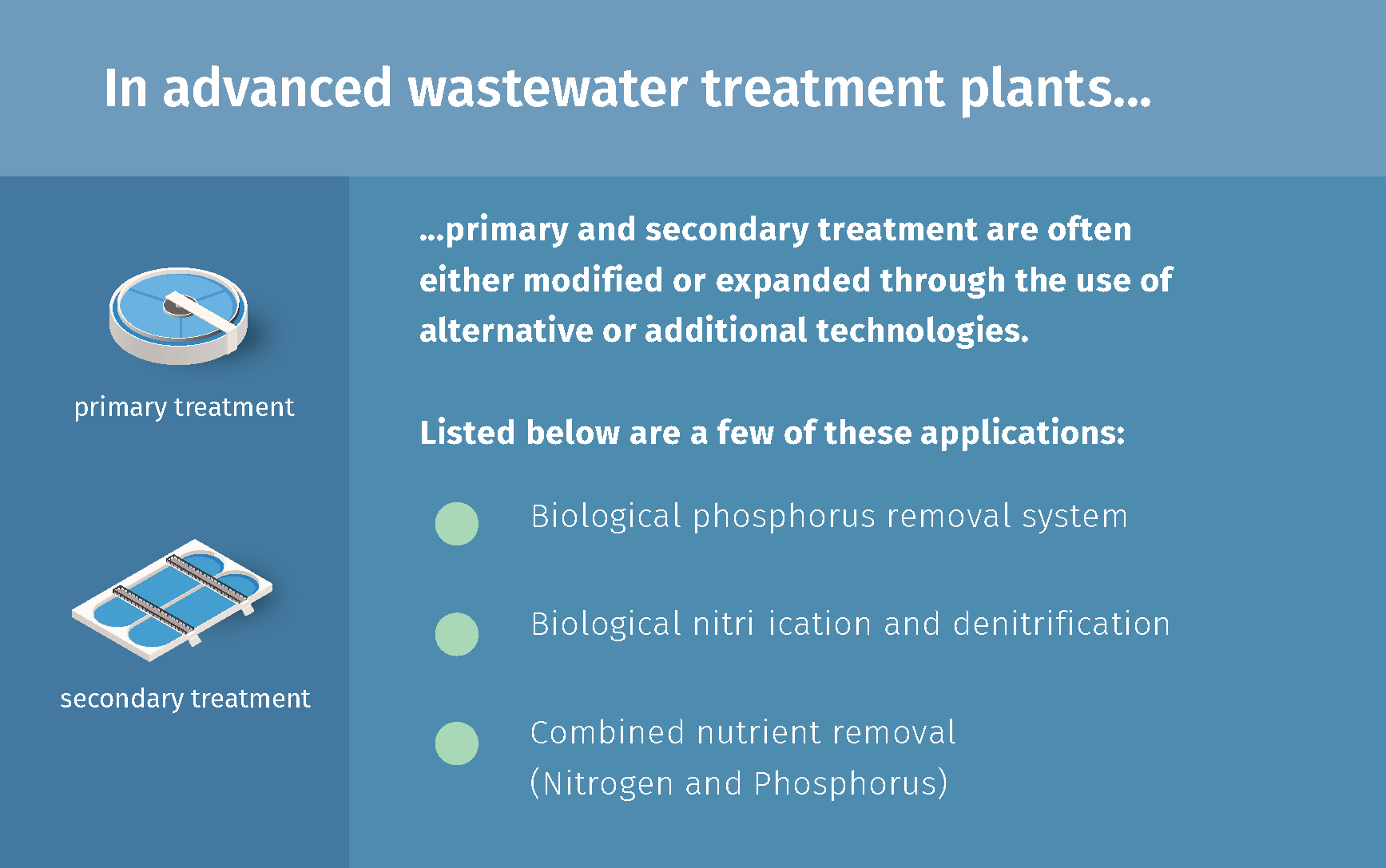 In advanced wastewater treatment plants...

primary treatment

secondary treatment

...primary and secondary treatment are often either modified or expanded through the use of alternative or additional technologies.

Listed below are a few of these applications:

Biological phosphorus removal system

Biological nitri ication and denitrification

Combined nutrient removal (Nitrogen and Phosphorus)